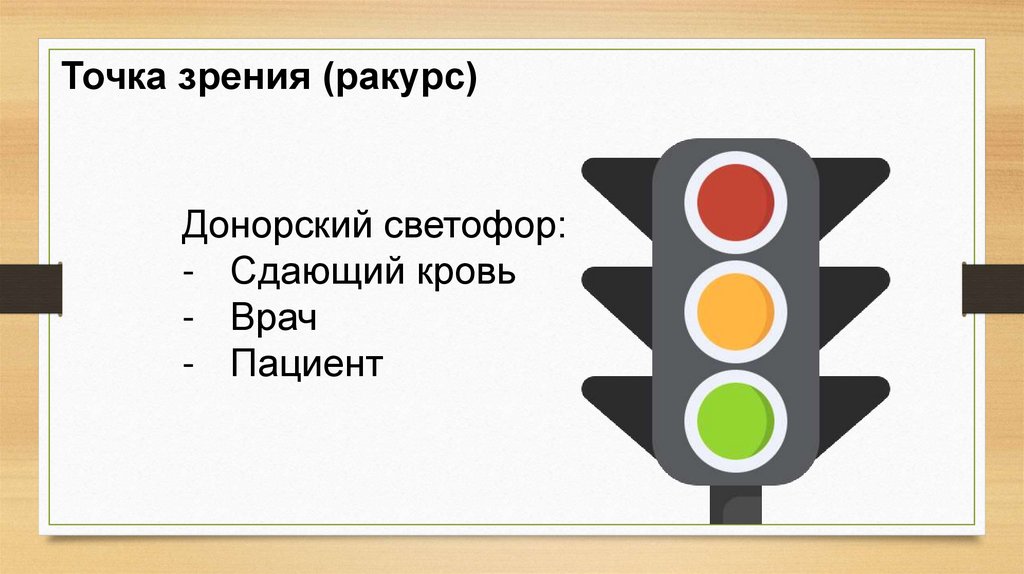 Точка зрения (ракурс)

Донорский светофор:
- Сдающий кровь
- Врач
- Пациент